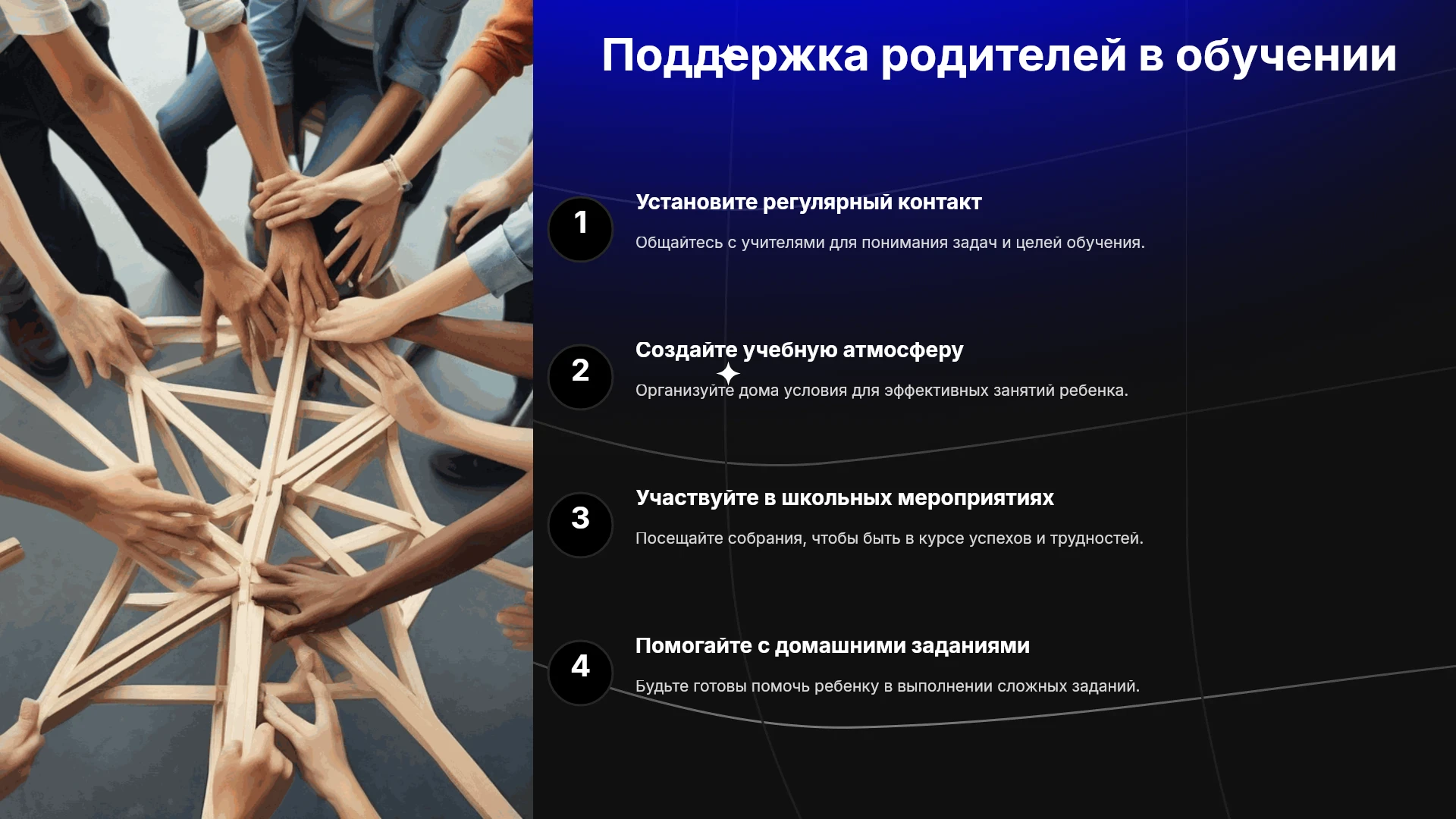 Поддержка родителей в обучении

1

Установите регулярный контакт

Общайтесь с учителями для понимания задач и целей обучения.

2

Создайте учебную атмосферу

Организуйте дома условия для эффективных занятий ребенка.

3

Участвуйте в школьных мероприятиях

Посещайте собрания, чтобы быть в курсе успехов и трудностей.

4

Помогайте с домашними заданиями

Будьте готовы помочь ребенку в выполнении сложных заданий.